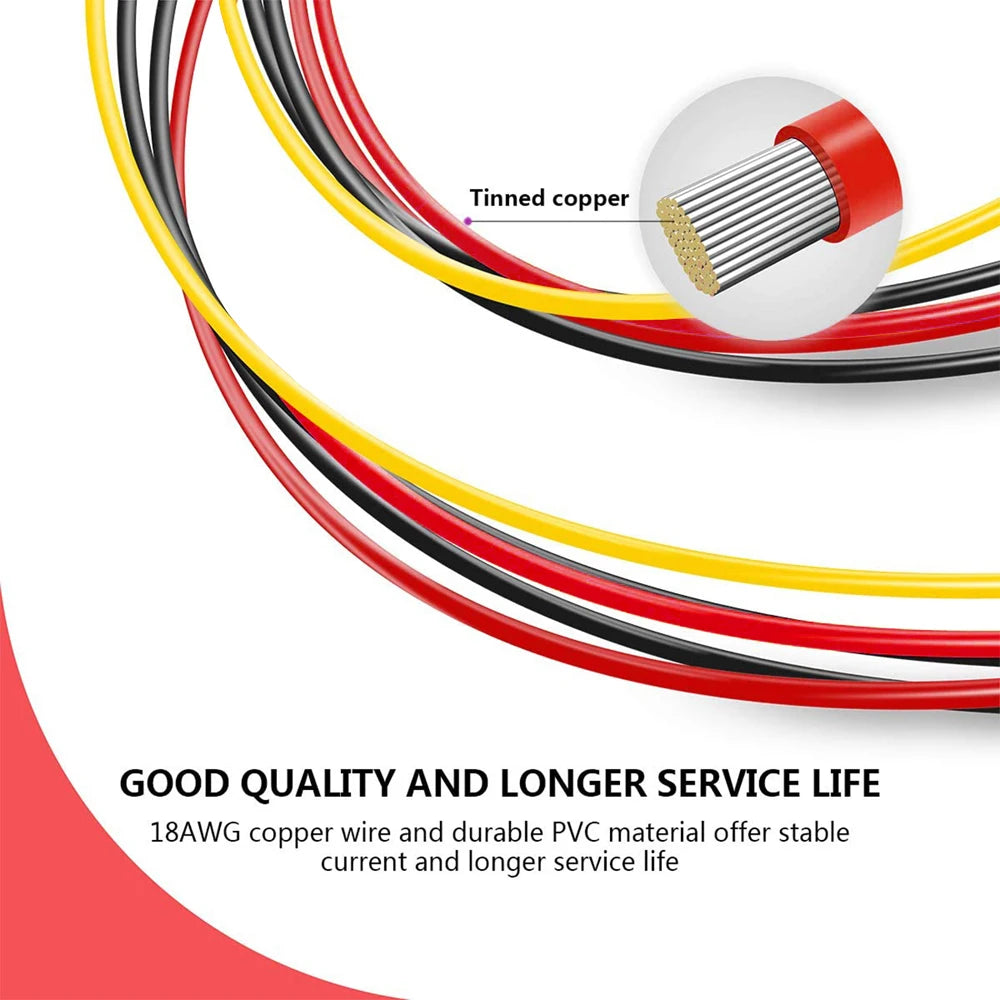 Tinned copper

GOOD QUALITY AND LONGER SERVICE LIFE

18AWG copper wire and durable PVC material offer stable current and longer service life